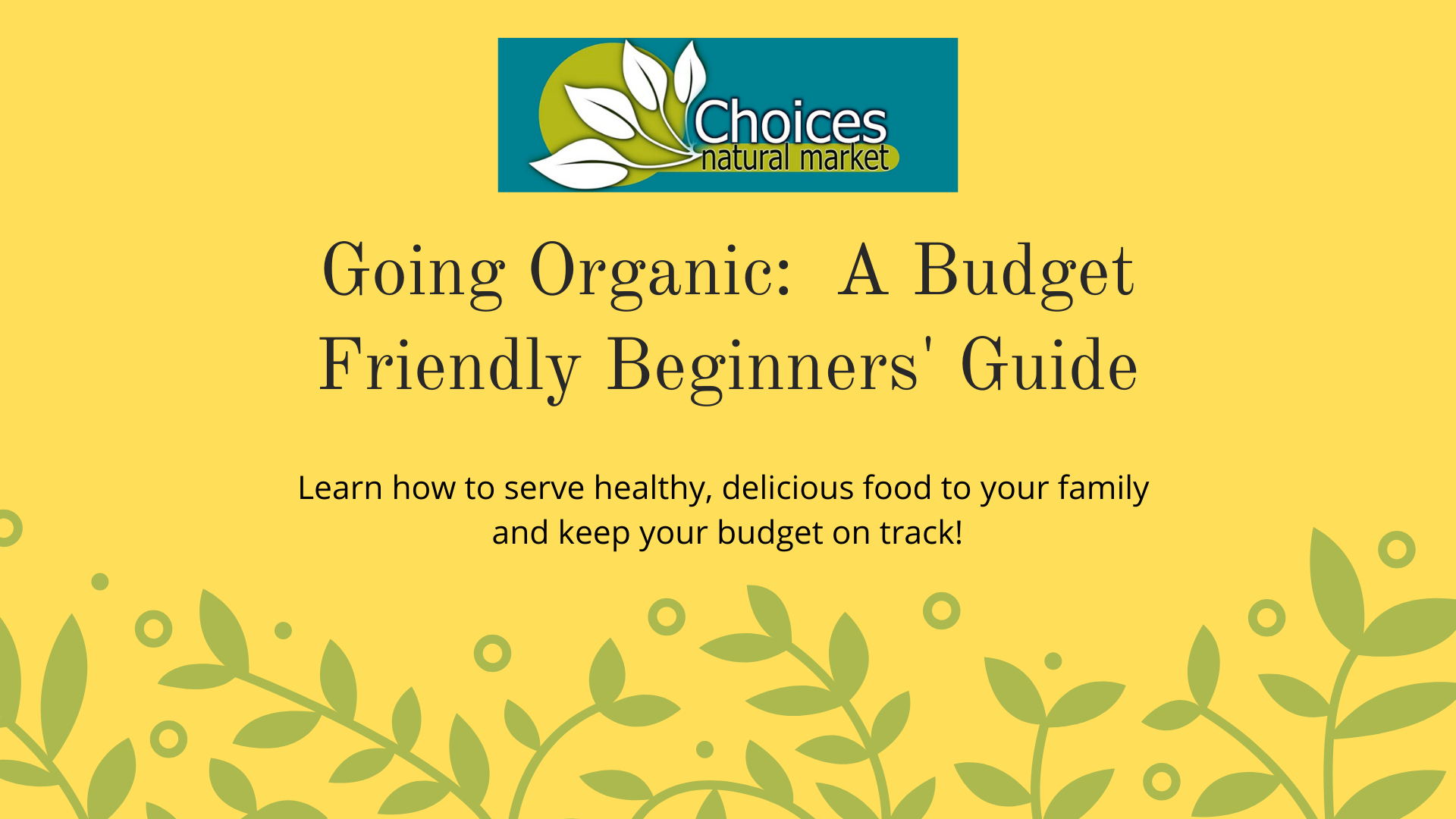 Choices
natural market

Going Organic: A Budget Friendly Beginners' Guide

Learn how to serve healthy, delicious food to your family and keep your budget on track!